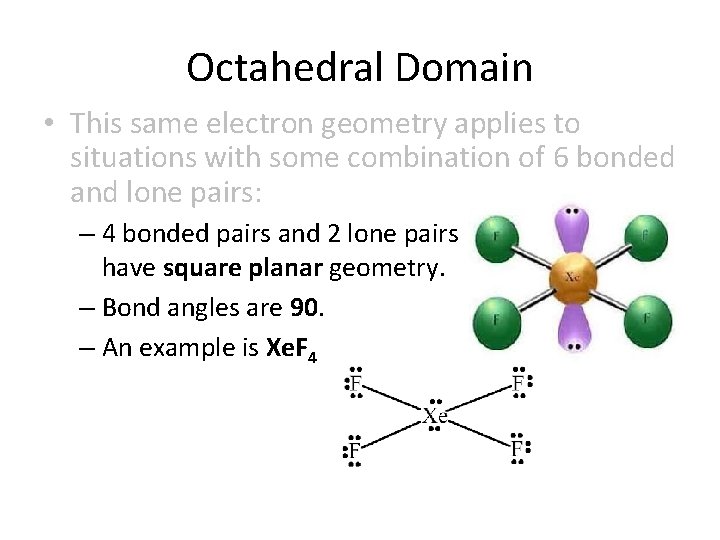 Octahedral Domain

• This same electron geometry applies to situations with some combination of 6 bonded and lone pairs:

– 4 bonded pairs and 2 lone pairs have **square planar** geometry.

– Bond angles are **90**.

– An example is **$XeF_4$**

F F Xe F F

F F Xe F F